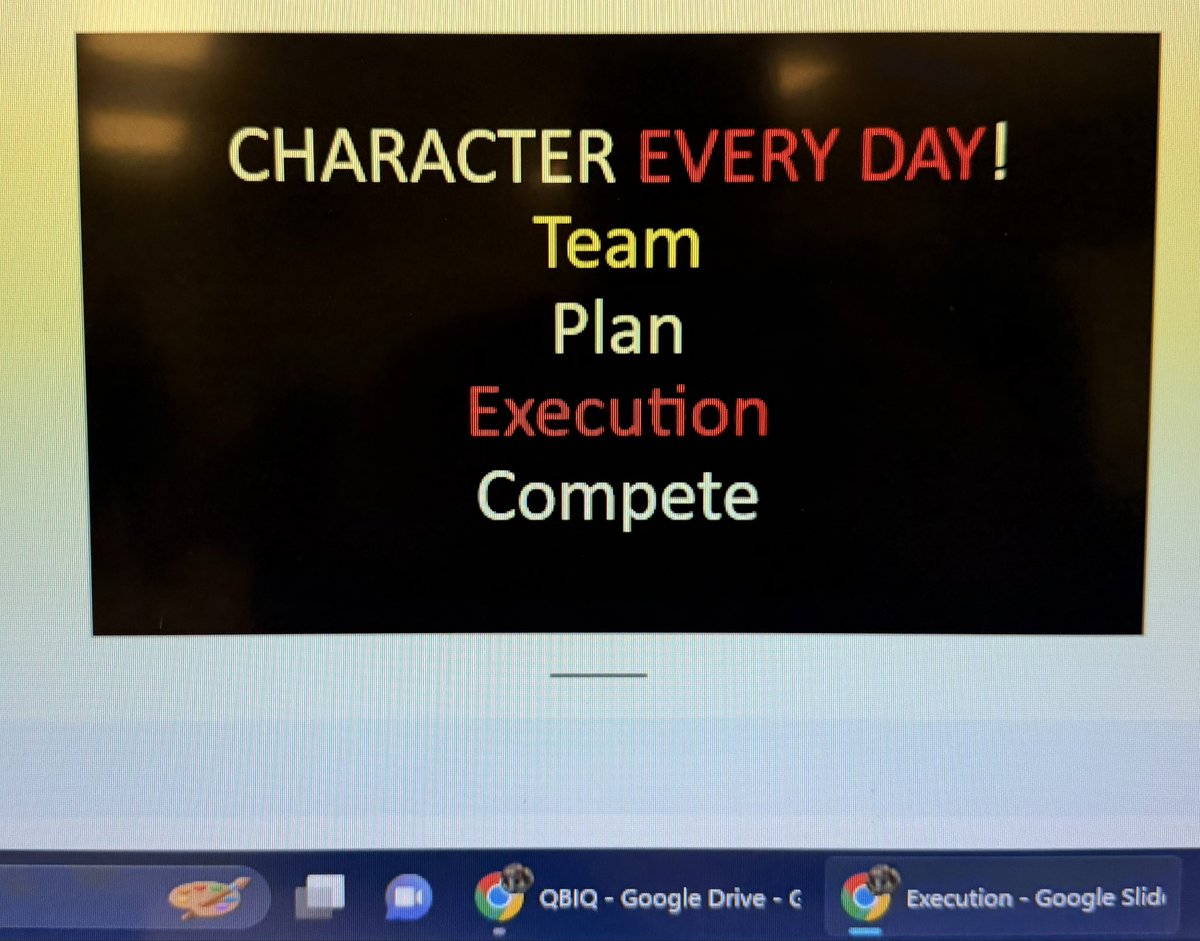 CHARACTER EVERY DAY!
Team
Plan
Execution
Compete

QBIQ - Google Drive - G

Execution - Google Slid